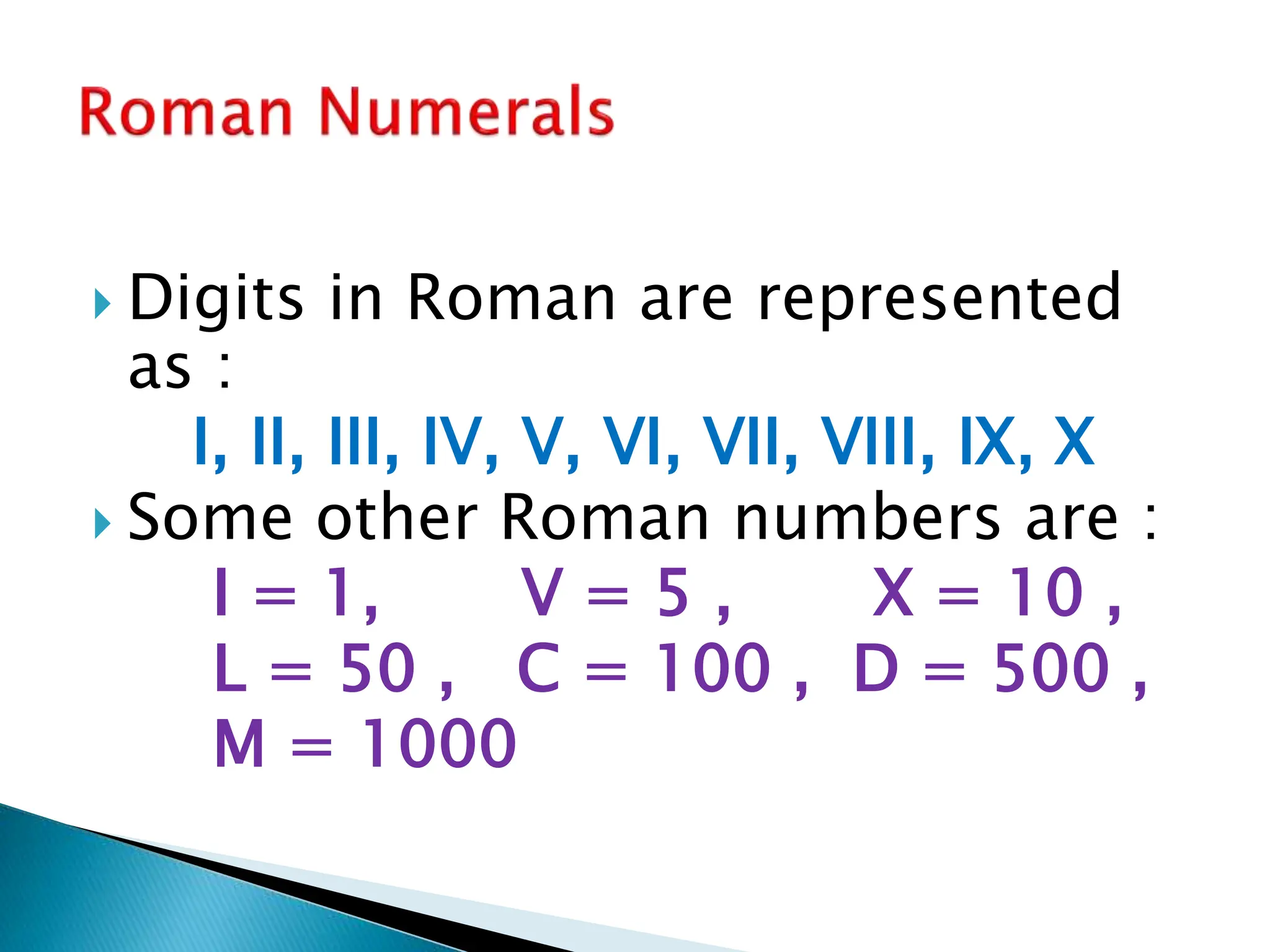 Roman Numerals

Digits in Roman are represented as :
I, II, III, IV, V, VI, VII, VIII, IX, X

Some other Roman numbers are :
I = 1, V = 5 , X = 10 ,
L = 50 , C = 100 , D = 500 ,
M = 1000